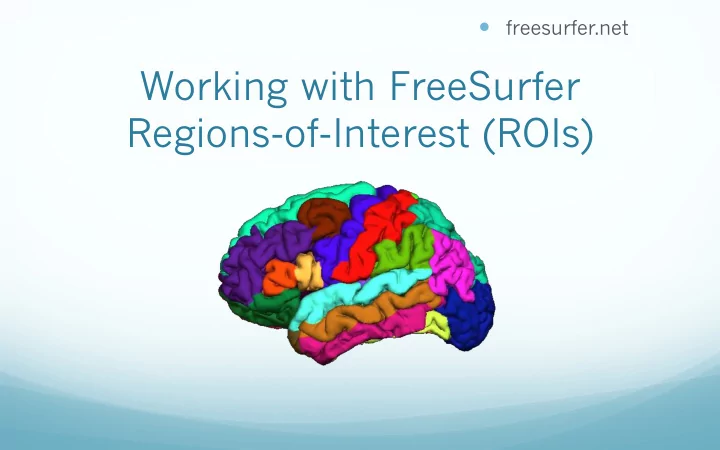 • freesurfer.net

Working with FreeSurfer Regions-of-Interest (ROIs)